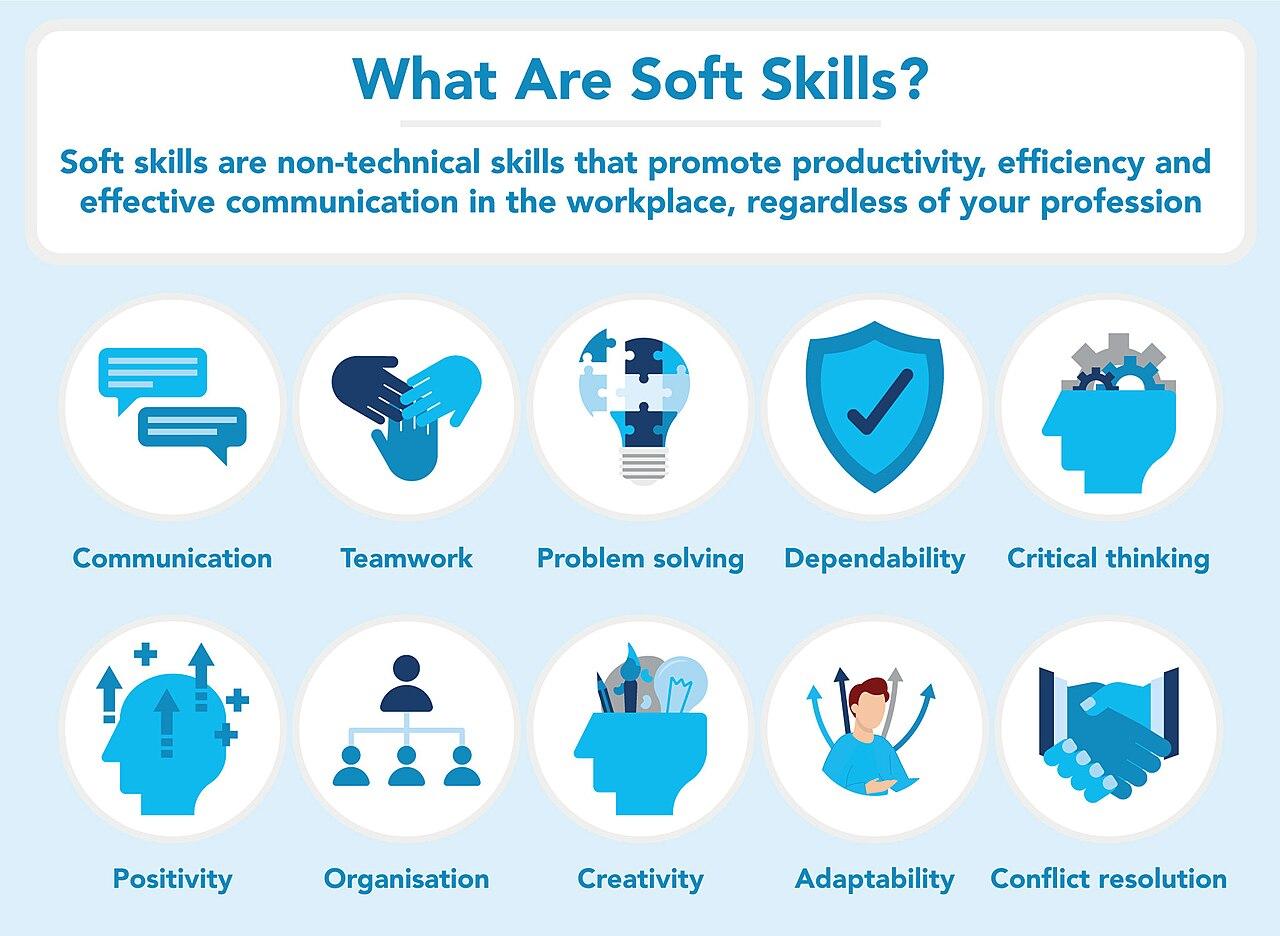 What Are Soft Skills?

Soft skills are non-technical skills that promote productivity, efficiency and effective communication in the workplace, regardless of your profession

Communication

Teamwork

Problem solving

Dependability

Critical thinking

Positivity

Organisation

Creativity

Adaptability

Conflict resolution